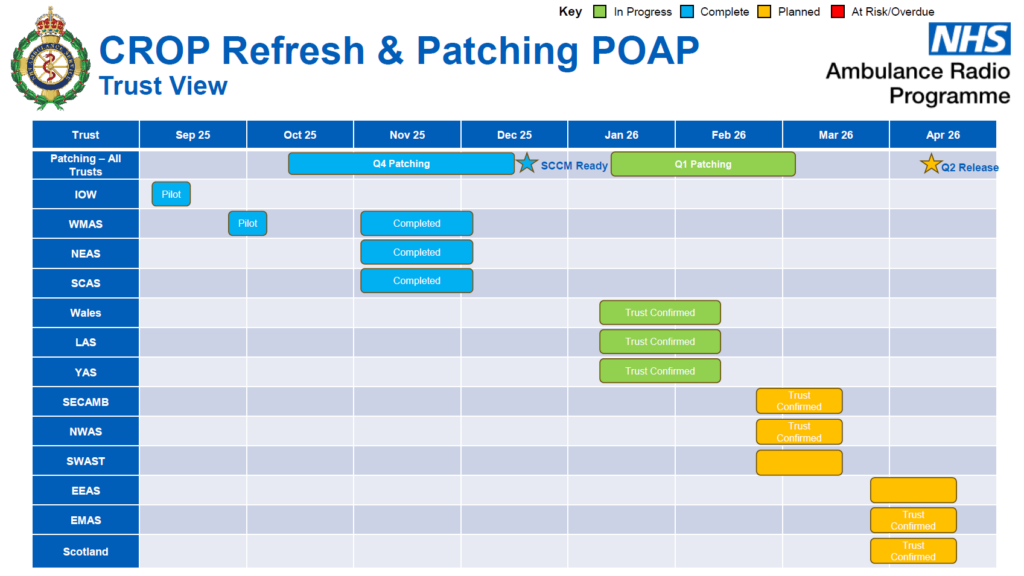 Key In Progress Complete Planned At Risk/Overdue

CROP Refresh & Patching POAP
Trust View

NHS
Ambulance Radio Programme

| Trust | Sep 25 | Oct 25 | Nov 25 | Dec 25 | Jan 26 | Feb 26 | Mar 26 | Apr 26 |
|---|---|---|---|---|---|---|---|---|
| Patching – All Trusts | | Q4 Patching | | SCCM Ready | Q1 Patching | | | Q2 Release |
| IOW | Pilot | | | | | | | |
| WMAS | Pilot | | Completed | | | | | |
| NEAS | | | Completed | | | | | |
| SCAS | | | Completed | | | | | |
| Wales | | | | | Trust Confirmed | | | |
| LAS | | | | | Trust Confirmed | | | |
| YAS | | | | | Trust Confirmed | | | |
| SECAMB | | | | | | | Trust Confirmed | |
| NWAS | | | | | | | Trust Confirmed | |
| SWAST | | | | | | | | |
| EEAS | | | | | | | | |
| EMAS | | | | | | | | Trust Confirmed |
| Scotland | | | | | | | | Trust Confirmed |